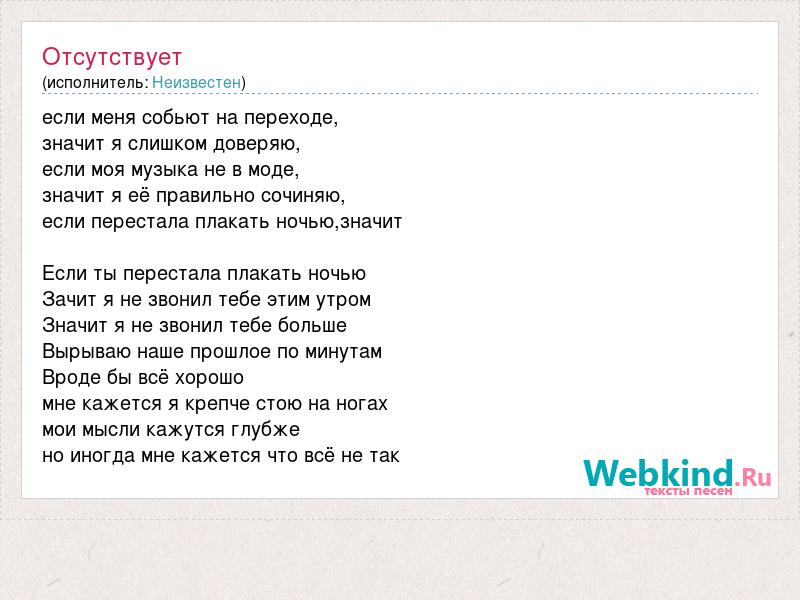 Отсутствует
(исполнитель: Неизвестен)

если меня собьют на переходе,
значит я слишком доверяю,
если моя музыка не в моде,
значит я её правильно сочиняю,
если перестала плакать ночью,значит

Если ты перестала плакать ночью
Зачит я не звонил тебе этим утром
Значит я не звонил тебе больше
Вырываю наше прошлое по минутам
Вроде бы всё хорошо
мне кажется я крепче стою на ногах
мои мысли кажутся глубже
но иногда мне кажется что всё не так

Webkind.Ru
тексты песен